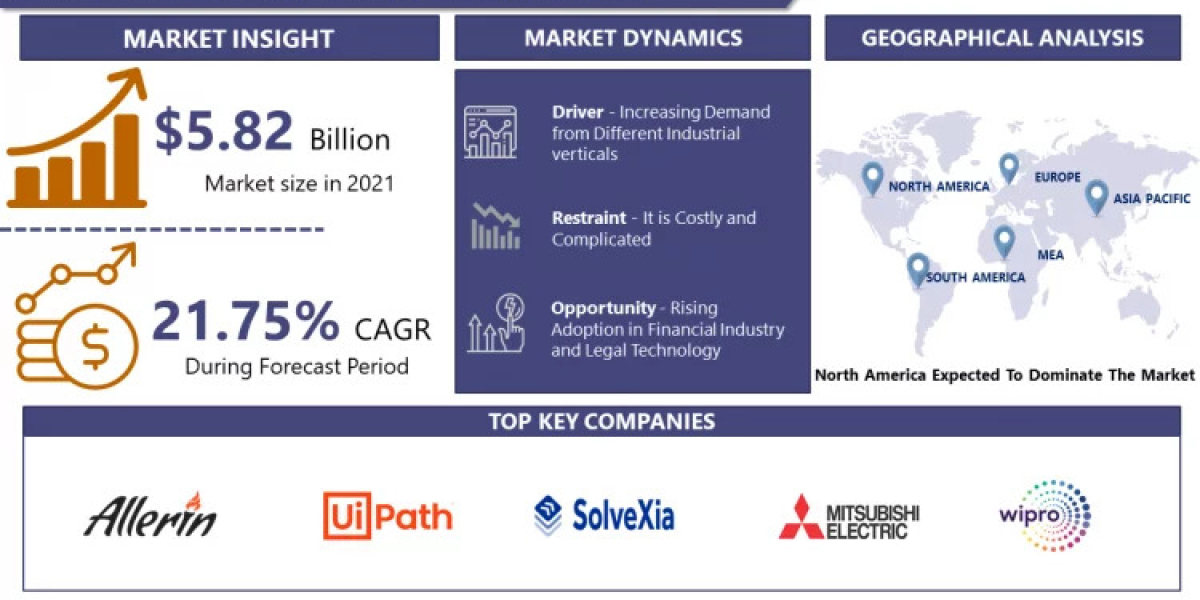 MARKET INSIGHT

$5.82 Billion
Market size in 2021

21.75% CAGR
During Forecast Period

MARKET DYNAMICS

Driver - Increasing Demand from Different Industrial verticals

Restraint - It is Costly and Complicated

Opportunity - Rising Adoption in Financial Industry and Legal Technology

GEOGRAPHICAL ANALYSIS

NORTH AMERICA
EUROPE
ASIA PACIFIC
MEA
SOUTH AMERICA

North America Expected To Dominate The Market

TOP KEY COMPANIES

Allerin
UiPath
SolveXia
MITSUBISHI ELECTRIC
wipro